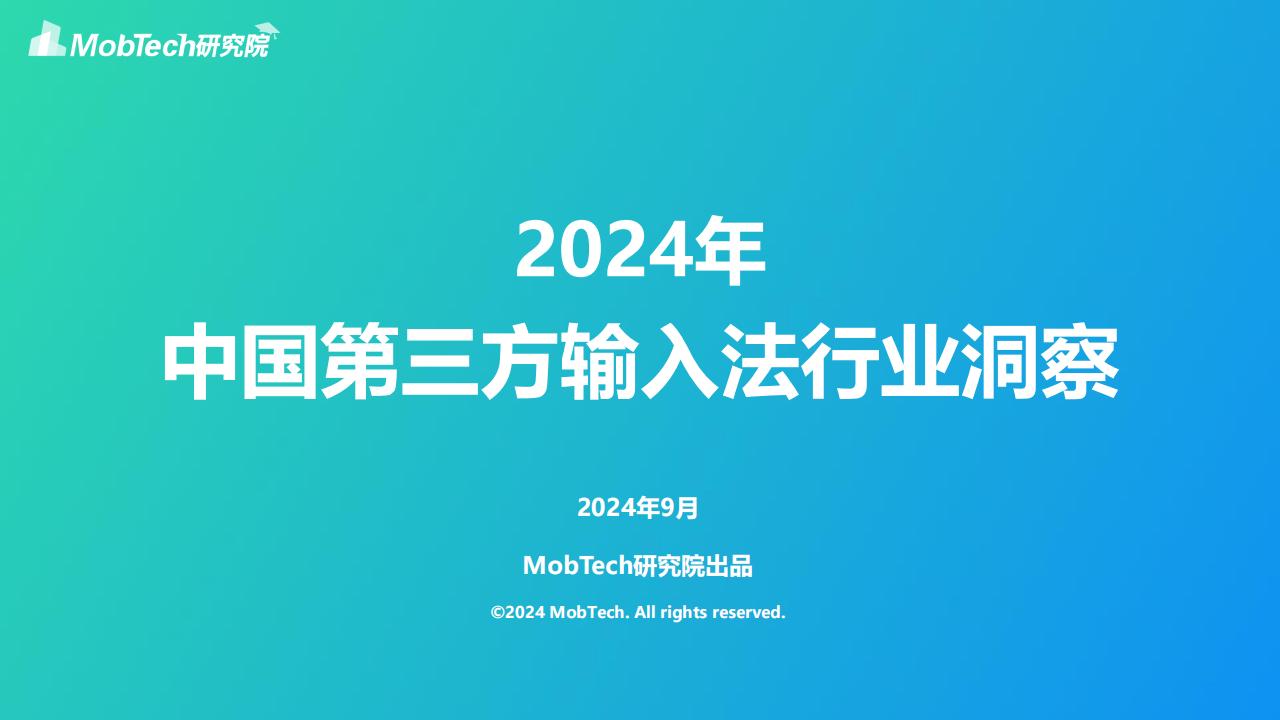 MobTech研究院

2024年
中国第三方输入法行业洞察

2024年9月

MobTech研究院出品

©2024 MobTech. All rights reserved.